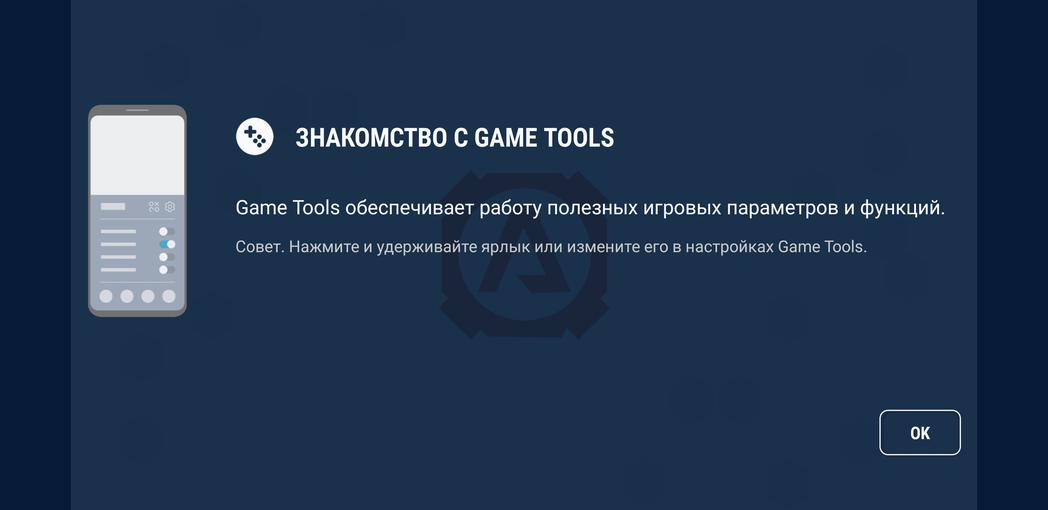 ЗНАКОМСТВО С GAME TOOLS

Game Tools обеспечивает работу полезных игровых параметров и функций.

Совет. Нажмите и удерживайте ярлык или измените его в настройках Game Tools.

OK